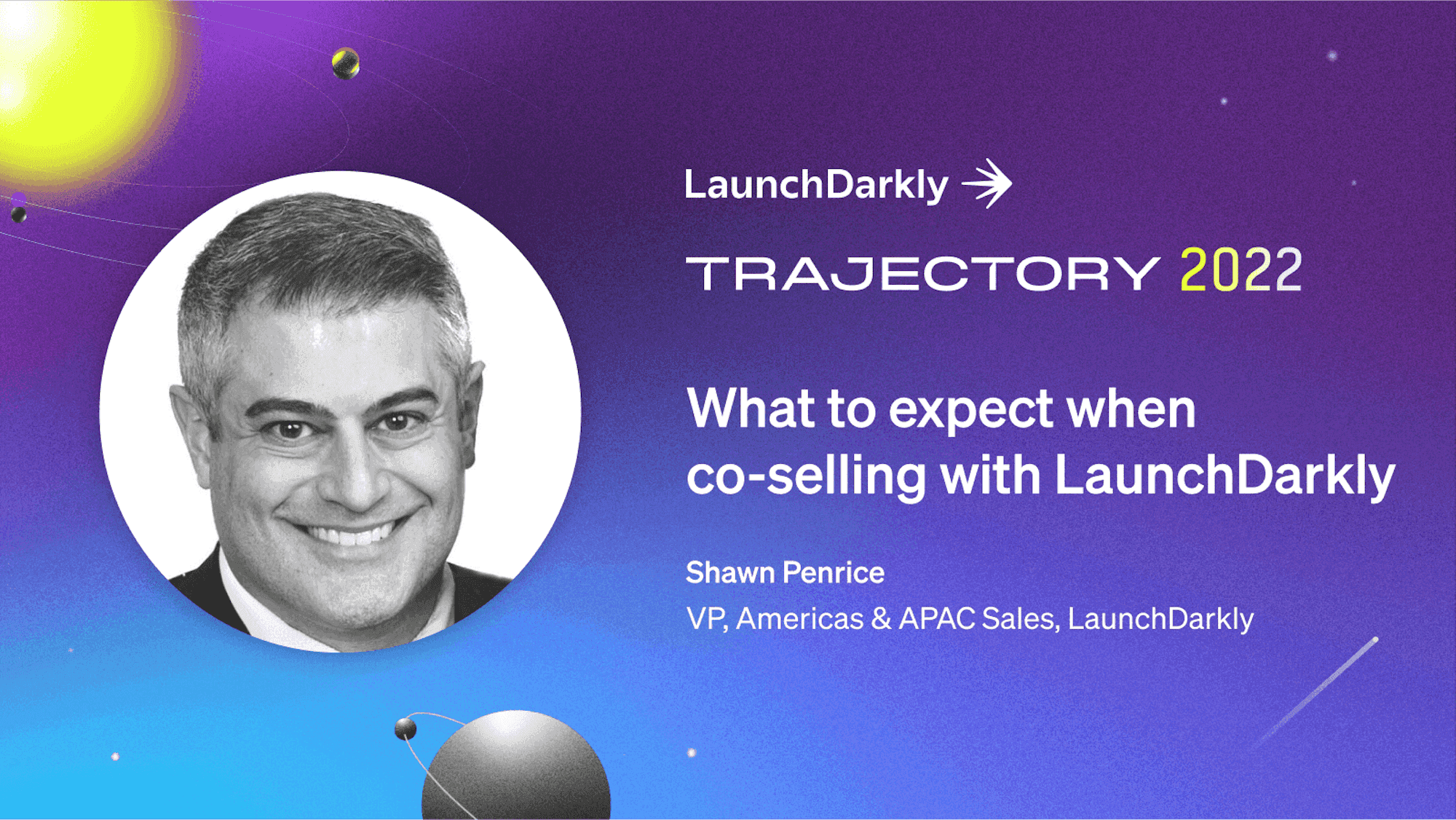 LaunchDarkly

TRAJECTORY 2022

What to expect when co-selling with LaunchDarkly

Shawn Penrice

VP, Americas & APAC Sales, LaunchDarkly